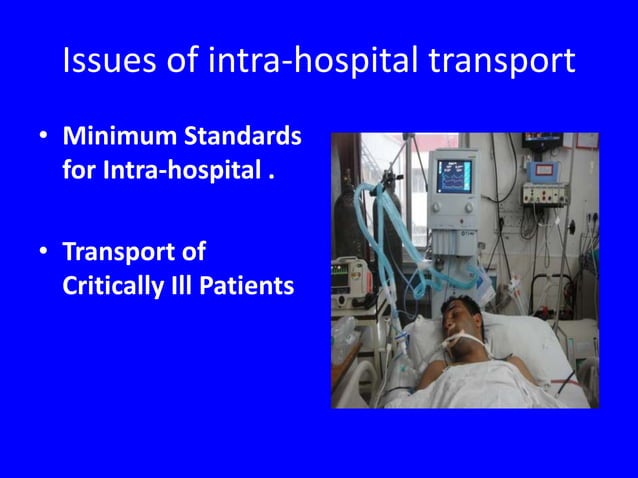 Issues of intra-hospital transport

• Minimum Standards for Intra-hospital .

• Transport of Critically Ill Patients